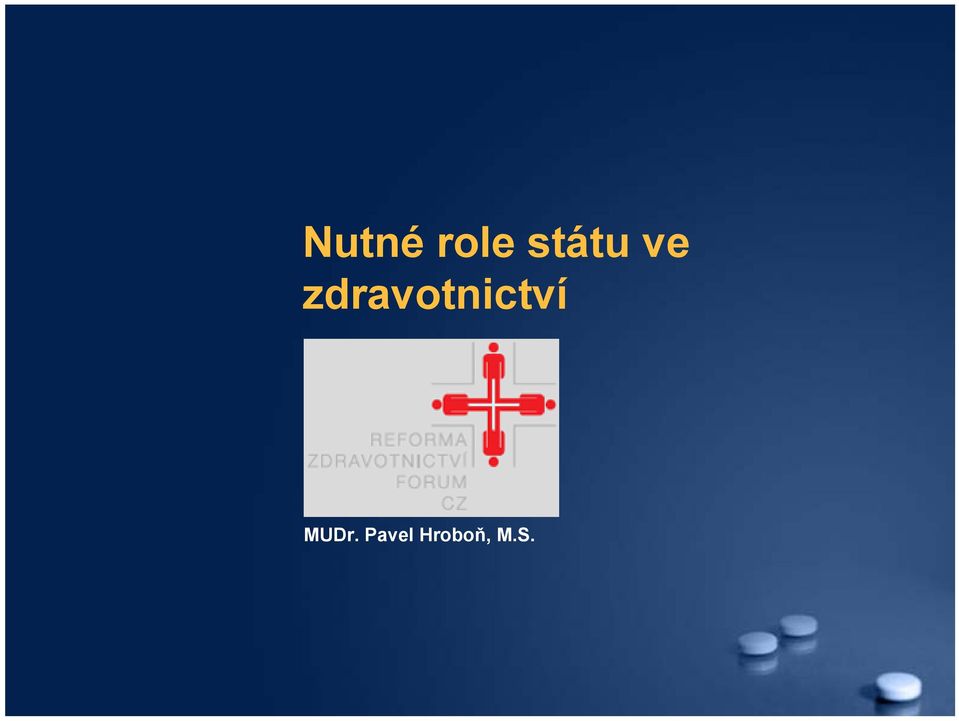 Nutné role státu ve zdravotnictví

REFORMA
ZDRAVOTNICTVÍ
FORUM
CZ

MUDr. Pavel Hroboň, M.S.